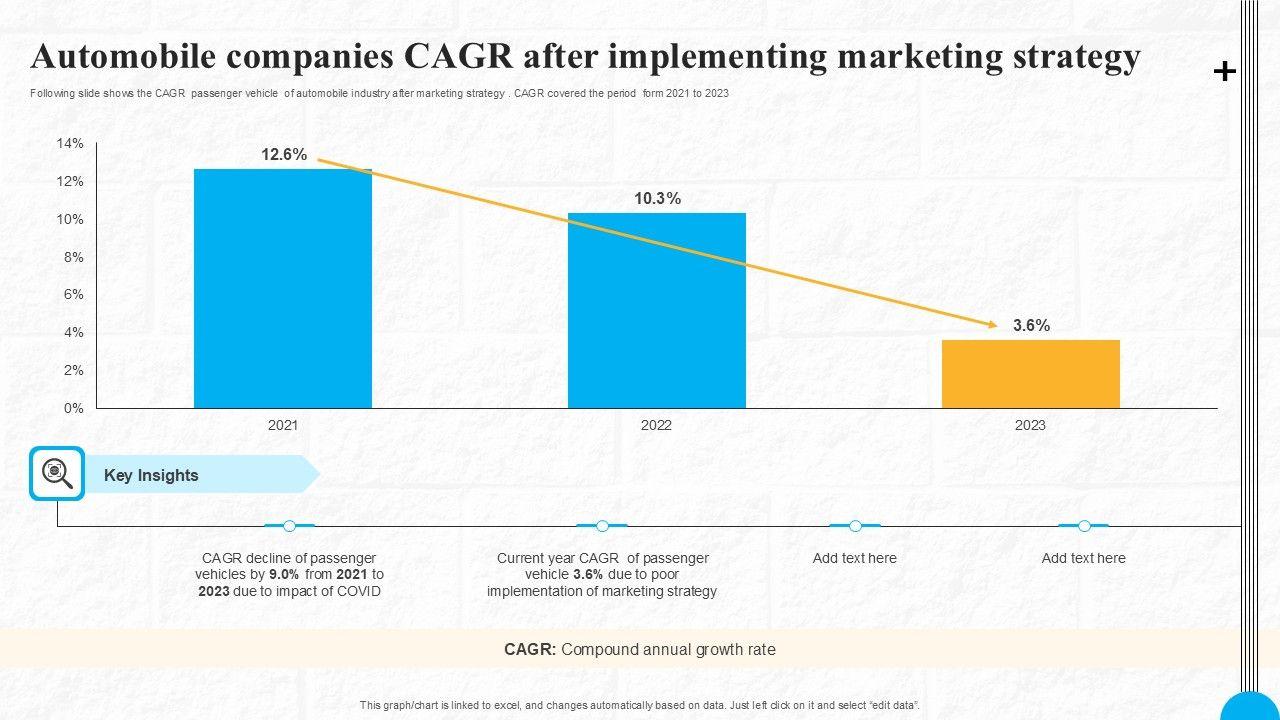 Automobile companies CAGR after implementing marketing strategy

Following slide shows the CAGR passenger vehicle of automobile industry after marketing strategy . CAGR covered the period form 2021 to 2023

14%
12%
10%
8%
6%
4%
2%
0%

12.6%
10.3%
3.6%

2021
2022
2023

Key Insights

CAGR decline of passenger vehicles by 9.0% from 2021 to 2023 due to impact of COVID

Current year CAGR of passenger vehicle 3.6% due to poor implementation of marketing strategy

Add text here

Add text here

CAGR: Compound annual growth rate

This graph/chart is linked to excel, and changes automatically based on data. Just left click on it and select "edit data".